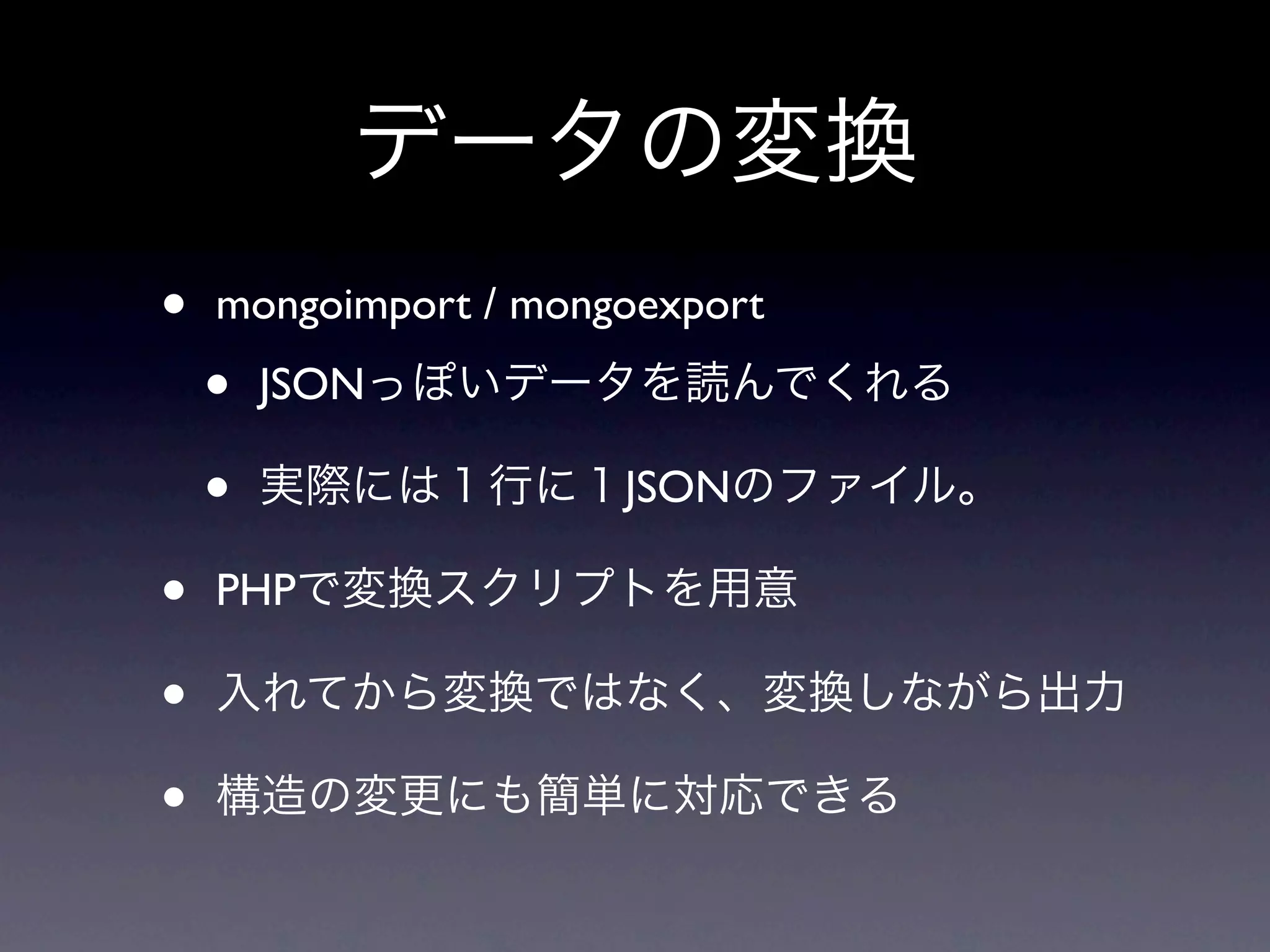 データの変換

• mongoimport / mongoexport
  • JSONっぽいデータを読んでくれる
  • 実際には１行に１JSONのファイル。
• PHPで変換スクリプトを用意
• 入れてから変換ではなく、変換しながら出力
• 構造の変更にも簡単に対応できる